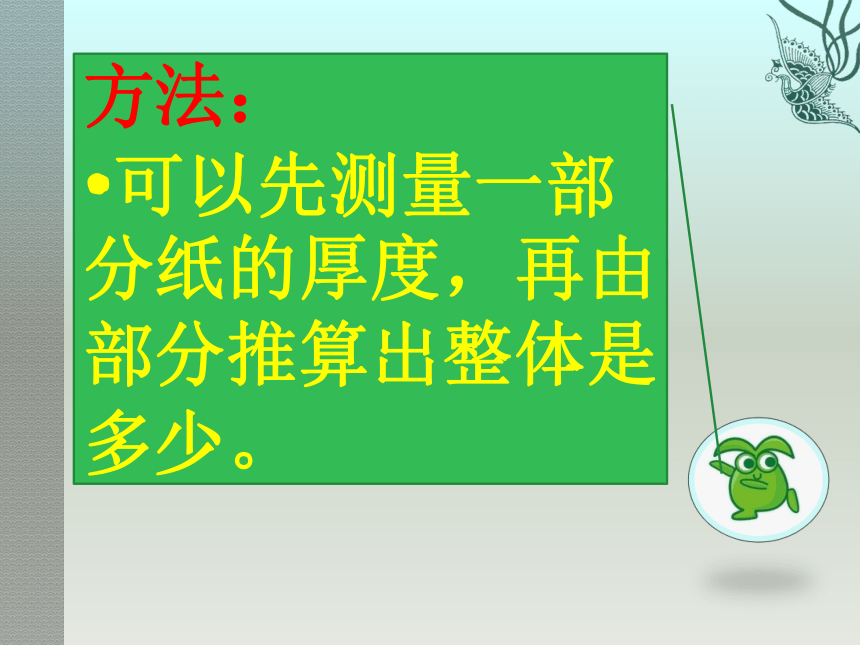 方法：
•可以先测量一部分纸的厚度，再由部分推算出整体是多少。